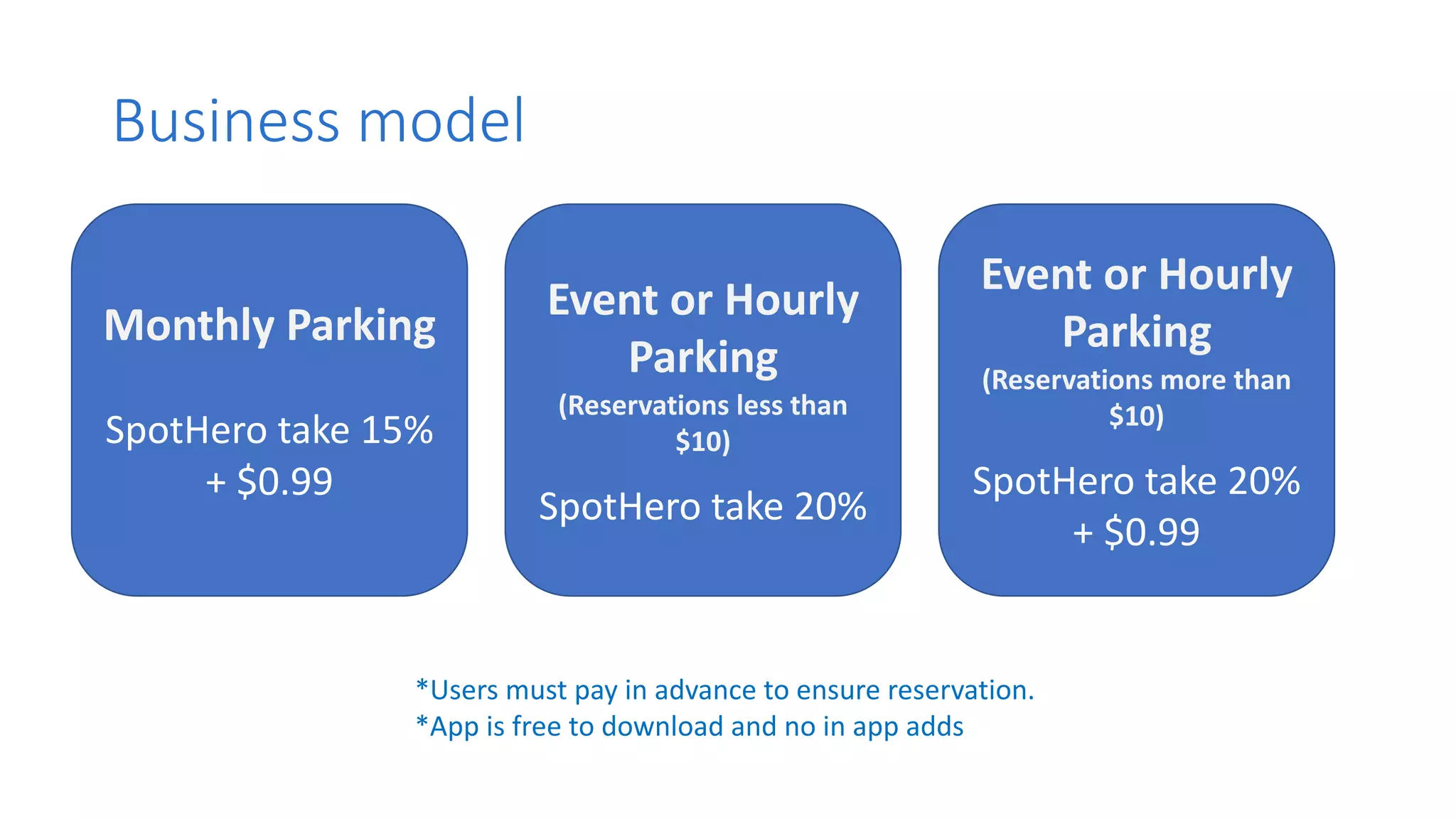 Business model

Monthly Parking

SpotHero take 15% + \$0.99

Event or Hourly Parking
(Reservations less than \$10)

SpotHero take 20%

Event or Hourly Parking
(Reservations more than \$10)

SpotHero take 20% + \$0.99

*Users must pay in advance to ensure reservation.
*App is free to download and no in app adds